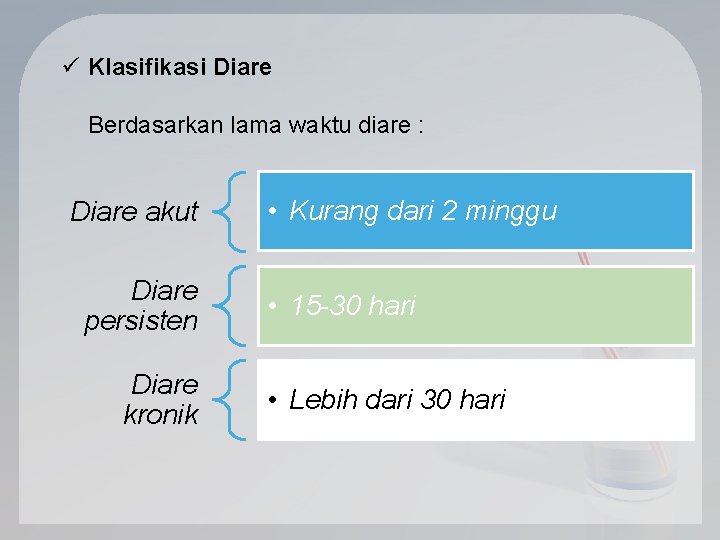 ✓ Klasifikasi Diare

Berdasarkan lama waktu diare :

Diare akut

• Kurang dari 2 minggu

Diare persisten

• 15-30 hari

Diare kronik

• Lebih dari 30 hari